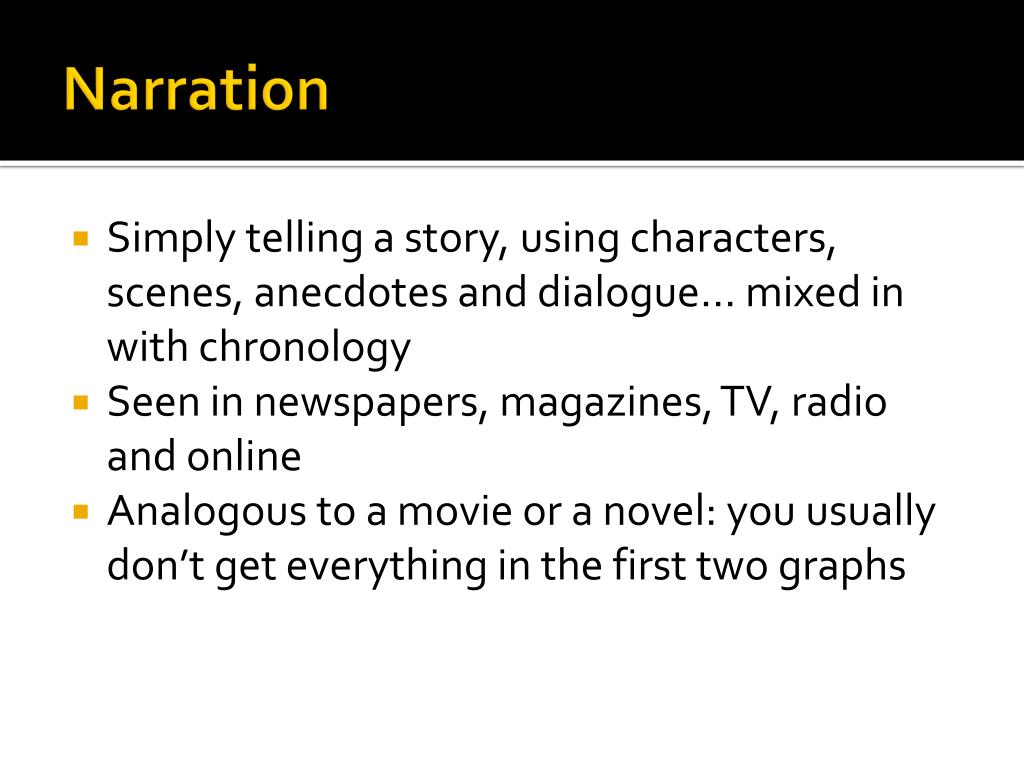 Narration

▪ Simply telling a story, using characters, scenes, anecdotes and dialogue… mixed in with chronology
▪ Seen in newspapers, magazines, TV, radio and online
▪ Analogous to a movie or a novel: you usually don’t get everything in the first two graphs